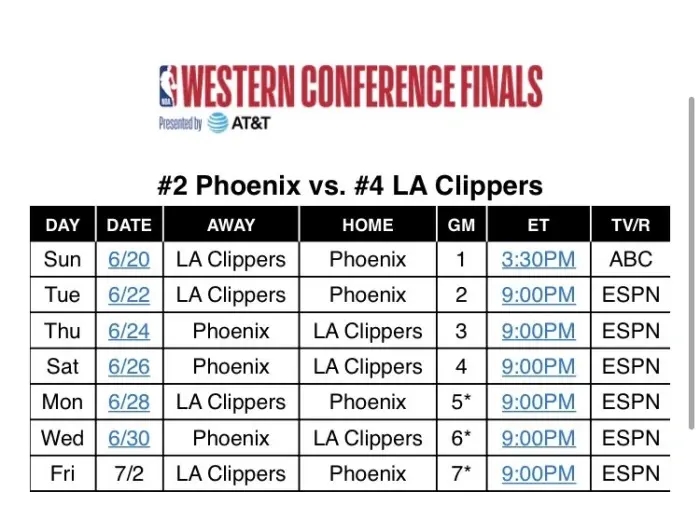 NBA WESTERN CONFERENCE FINALS
Presented by AT&T

#2 Phoenix vs. #4 LA Clippers

| DAY | DATE | AWAY | HOME | GM | ET | TV/R |
|---|---|---|---|---|---|---|
| Sun | 6/20 | LA Clippers | Phoenix | 1 | 3:30PM | ABC |
| Tue | 6/22 | LA Clippers | Phoenix | 2 | 9:00PM | ESPN |
| Thu | 6/24 | Phoenix | LA Clippers | 3 | 9:00PM | ESPN |
| Sat | 6/26 | Phoenix | LA Clippers | 4 | 9:00PM | ESPN |
| Mon | 6/28 | LA Clippers | Phoenix | 5* | 9:00PM | ESPN |
| Wed | 6/30 | Phoenix | LA Clippers | 6* | 9:00PM | ESPN |
| Fri | 7/2 | LA Clippers | Phoenix | 7* | 9:00PM | ESPN |